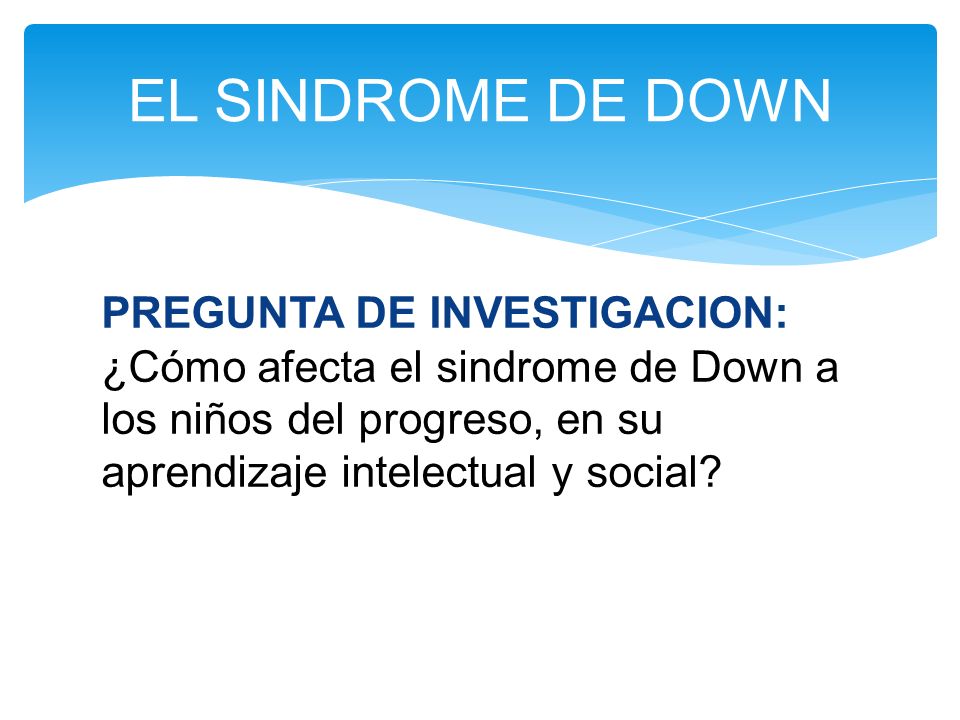 EL SINDROME DE DOWN

PREGUNTA DE INVESTIGACION:
¿Cómo afecta el sindrome de Down a los niños del progreso, en su aprendizaje intelectual y social?